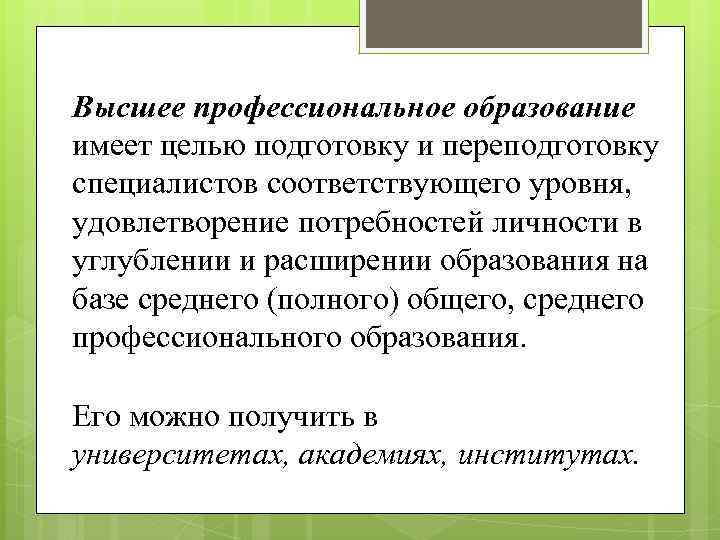 Высшее профессиональное образование имеет целью подготовку и переподготовку специалистов соответствующего уровня, удовлетворение потребностей личности в углублении и расширении образования на базе среднего (полного) общего, среднего профессионального образования.

Его можно получить в университетах, академиях, институтах.